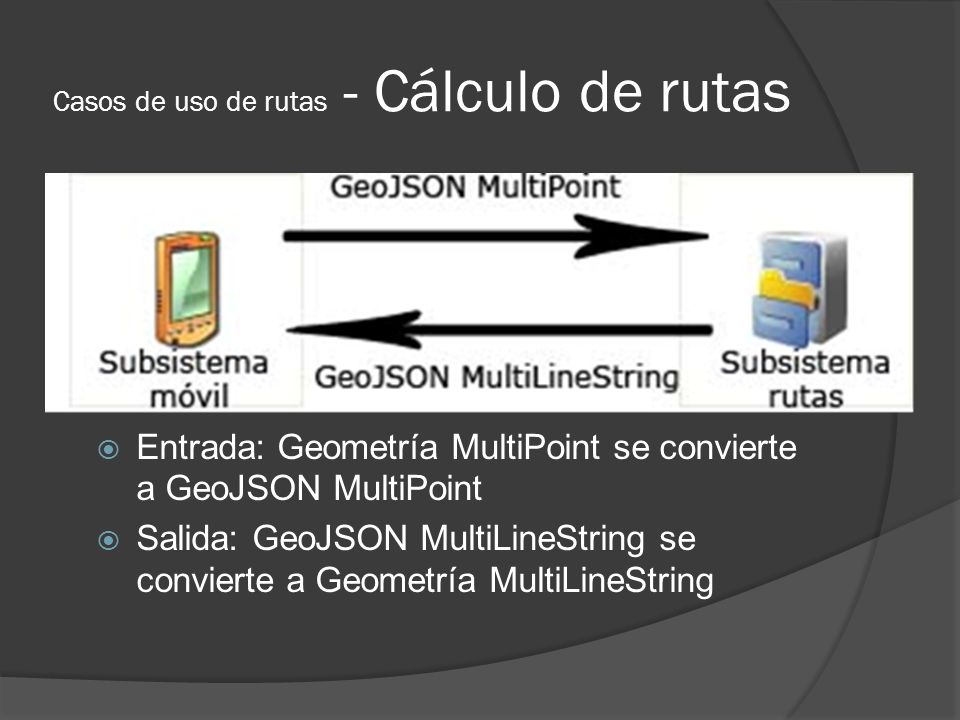 Casos de uso de rutas - Cálculo de rutas

GeoJSON MultiPoint

Subsistema móvil

GeoJSON MultiLineString

Subsistema rutas

Entrada: Geometría MultiPoint se convierte a GeoJSON MultiPoint

Salida: GeoJSON MultiLineString se convierte a Geometría MultiLineString